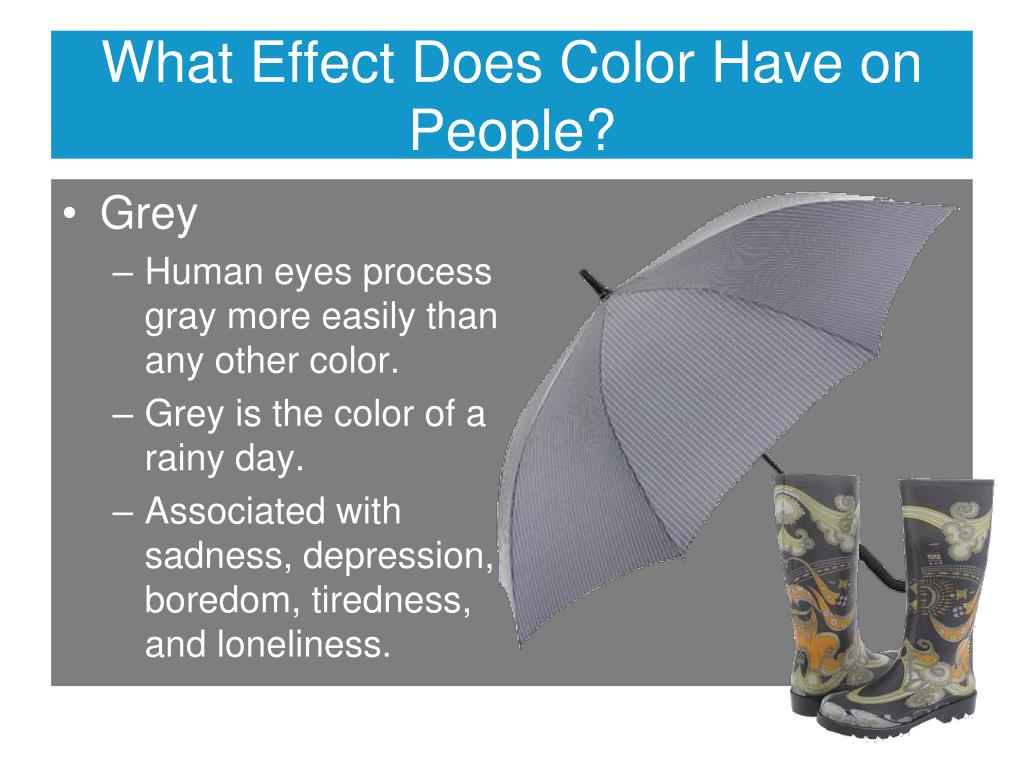 What Effect Does Color Have on People?

• Grey
– Human eyes process gray more easily than any other color.
– Grey is the color of a rainy day.
– Associated with sadness, depression, boredom, tiredness, and loneliness.